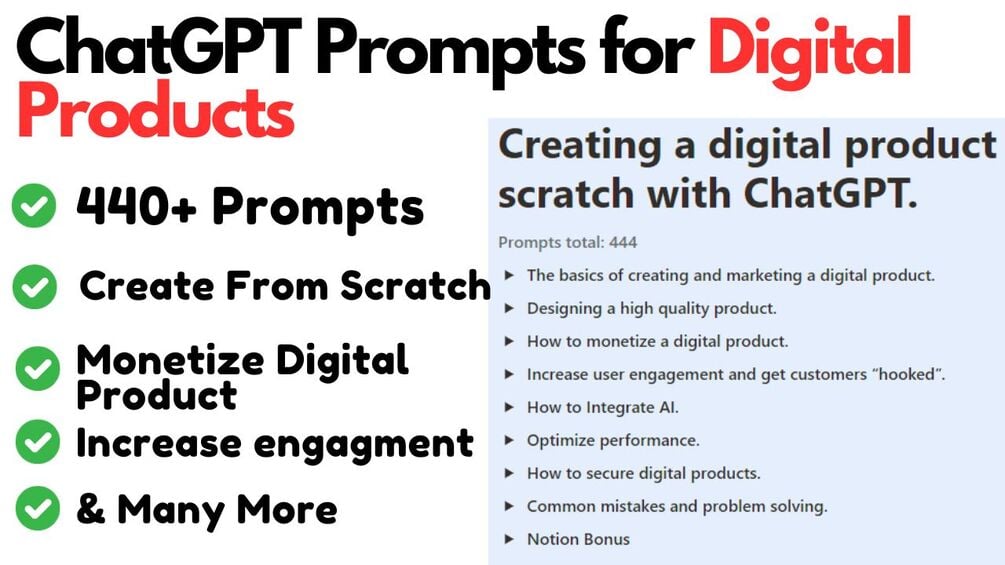 ChatGPT Prompts for Digital Products

440+ Prompts

Create From Scratch

Monetize Digital Product

Increase engagment

& Many More

Creating a digital product scratch with ChatGPT.

Prompts total: 444

▸ The basics of creating and marketing a digital product.
▸ Designing a high quality product.
▸ How to monetize a digital product.
▸ Increase user engagement and get customers "hooked".
▸ How to Integrate AI.
▸ Optimize performance.
▸ How to secure digital products.
▸ Common mistakes and problem solving.
▸ Notion Bonus